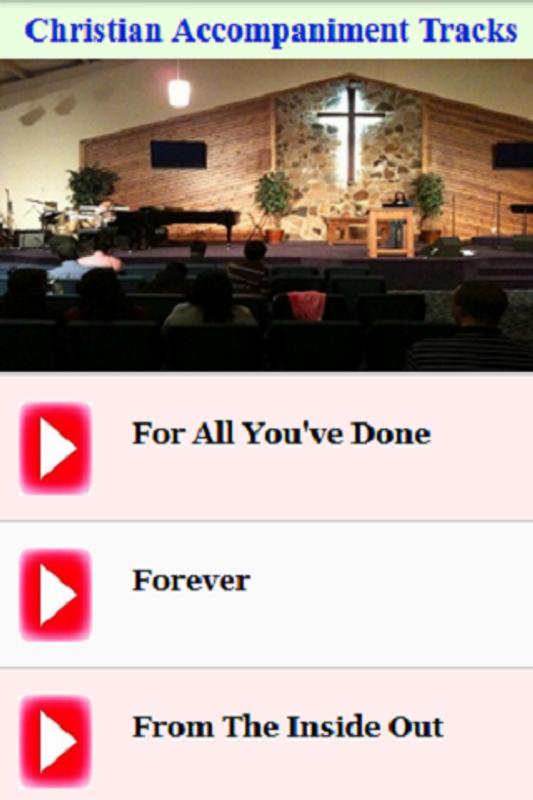 Christian Accompaniment Tracks

For All You've Done

Forever

From The Inside Out